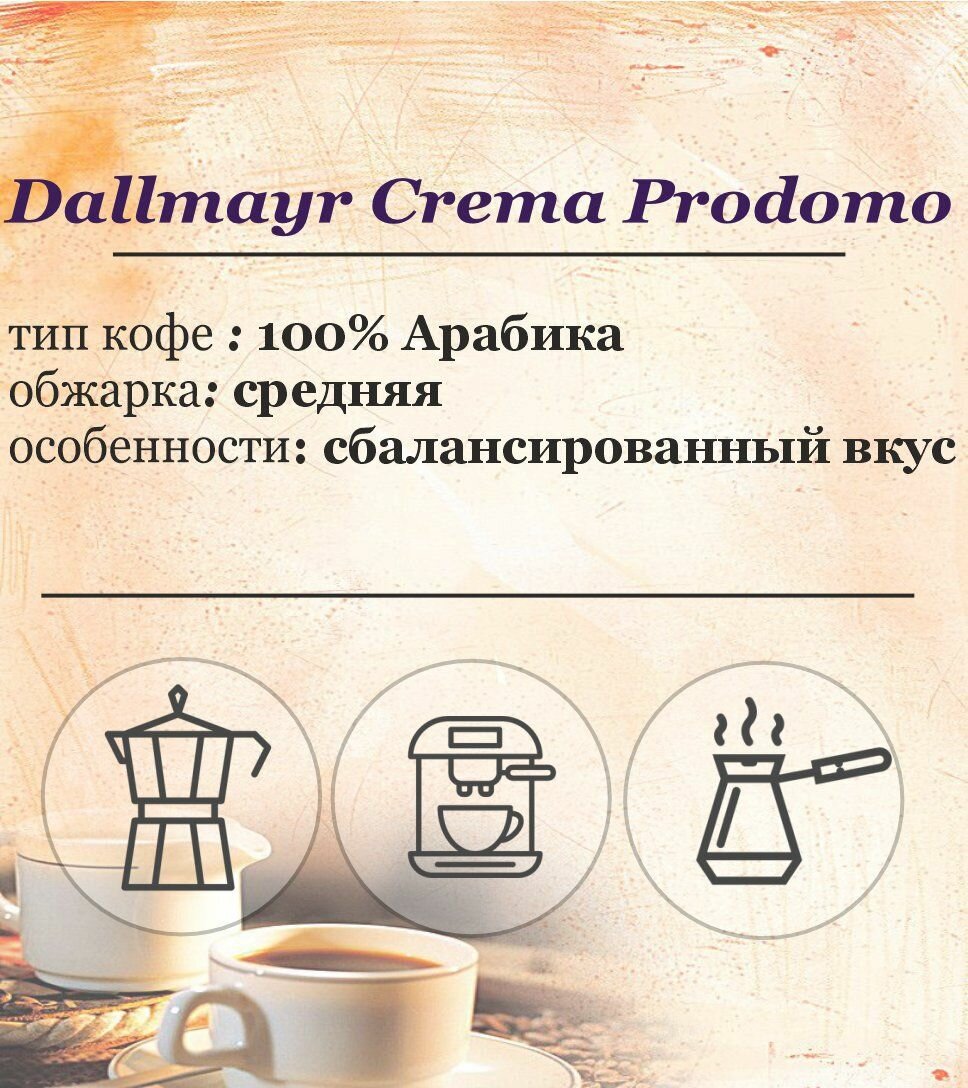 Dallmayr Crema Prodomo

тип кофе : 100% Арабика
обжарка: средняя
особенности: сбалансированный вкус